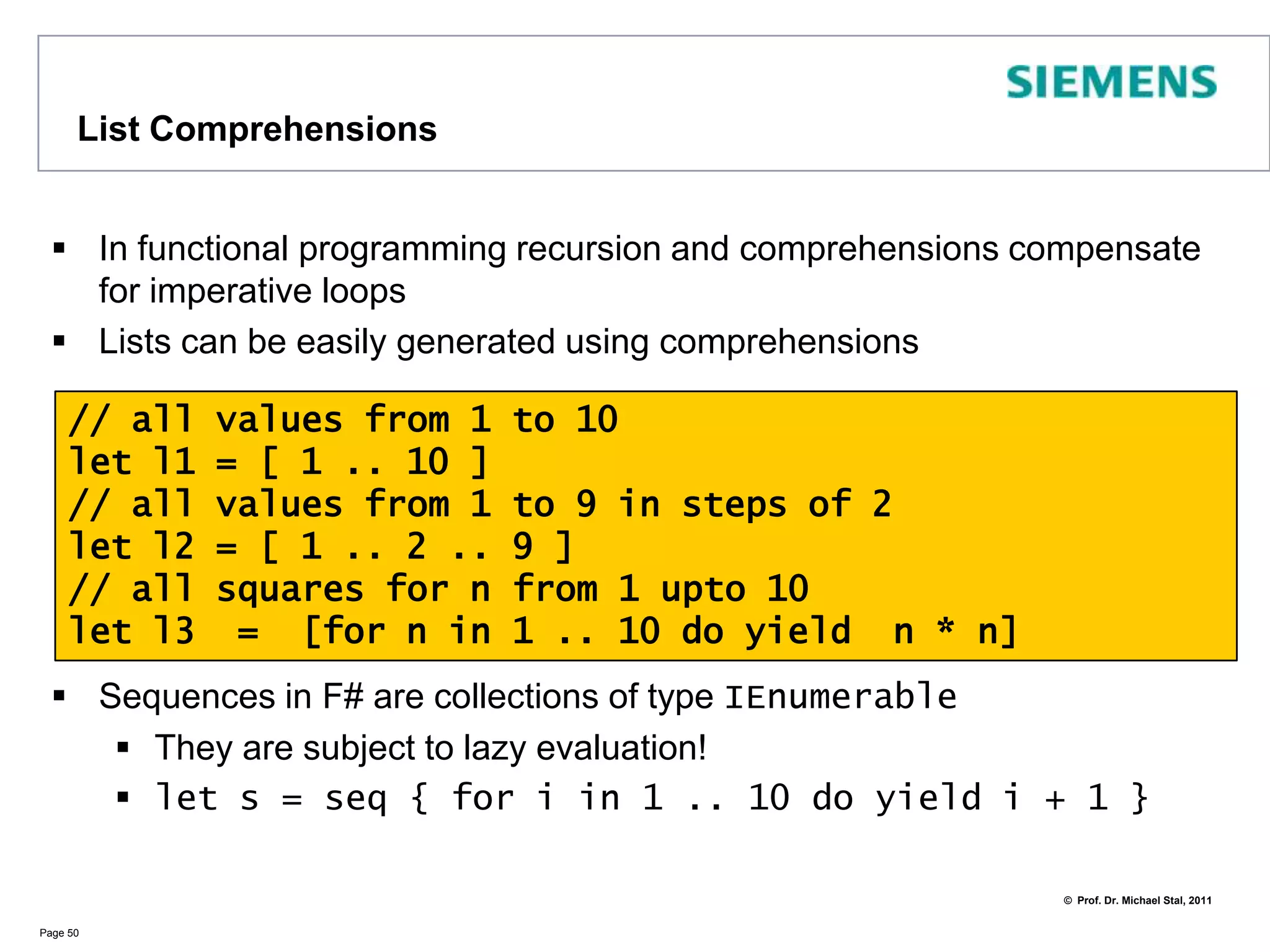 SIEMENS

List Comprehensions

▪ In functional programming recursion and comprehensions compensate for imperative loops

▪ Lists can be easily generated using comprehensions

// all values from 1 to 10
let l1 = [ 1 .. 10 ]
// all values from 1 to 9 in steps of 2
let l2 = [ 1 .. 2 .. 9 ]
// all squares for n from 1 upto 10
let l3  =  [for n in 1 .. 10 do yield  n * n]

▪ Sequences in F# are collections of type IEnumerable

▪ They are subject to lazy evaluation!

▪ let s = seq { for i in 1 .. 10 do yield i + 1 }

© Prof. Dr. Michael Stal, 2011

Page 50